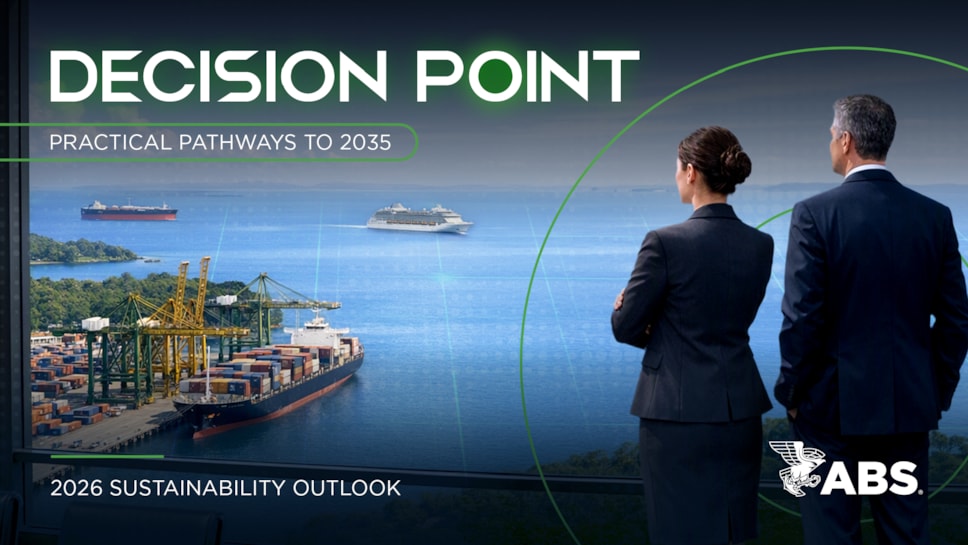 DECISION POINT

PRACTICAL PATHWAYS TO 2035

2026 SUSTAINABILITY OUTLOOK

ABS